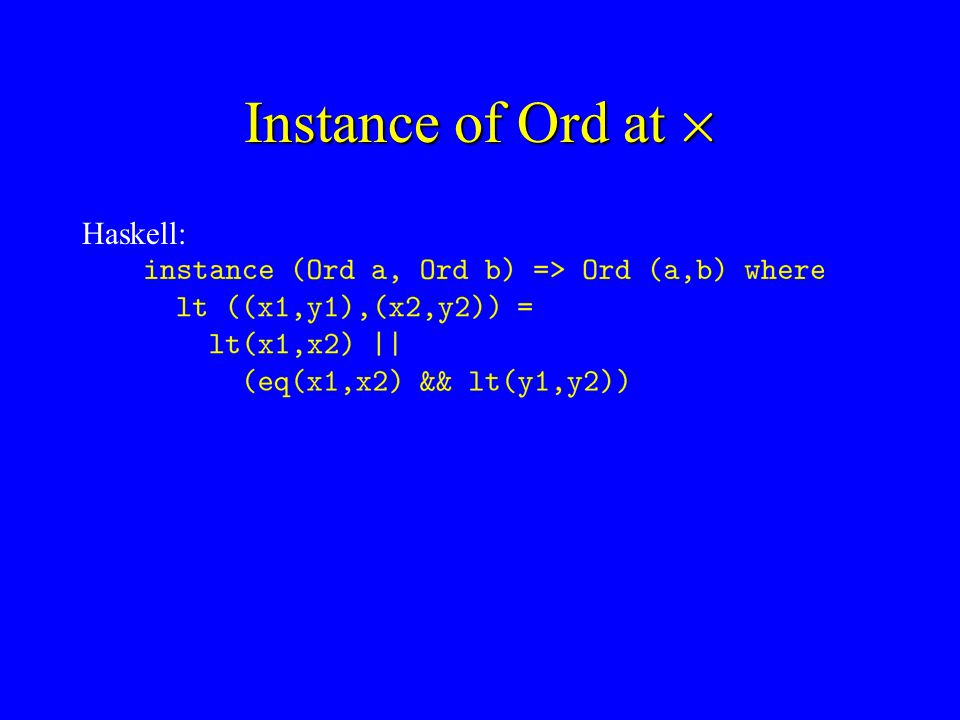 Instance of Ord at $\times$

Haskell:
instance (Ord a, Ord b) => Ord (a,b) where
lt ((x1,y1),(x2,y2)) =
lt(x1,x2) ||
(eq(x1,x2) && lt(y1,y2))